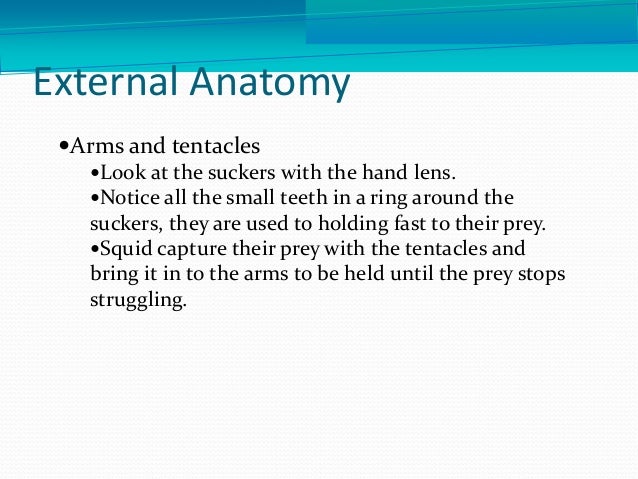 External Anatomy

•Arms and tentacles

•Look at the suckers with the hand lens.

•Notice all the small teeth in a ring around the suckers, they are used to holding fast to their prey.

•Squid capture their prey with the tentacles and bring it in to the arms to be held until the prey stops struggling.